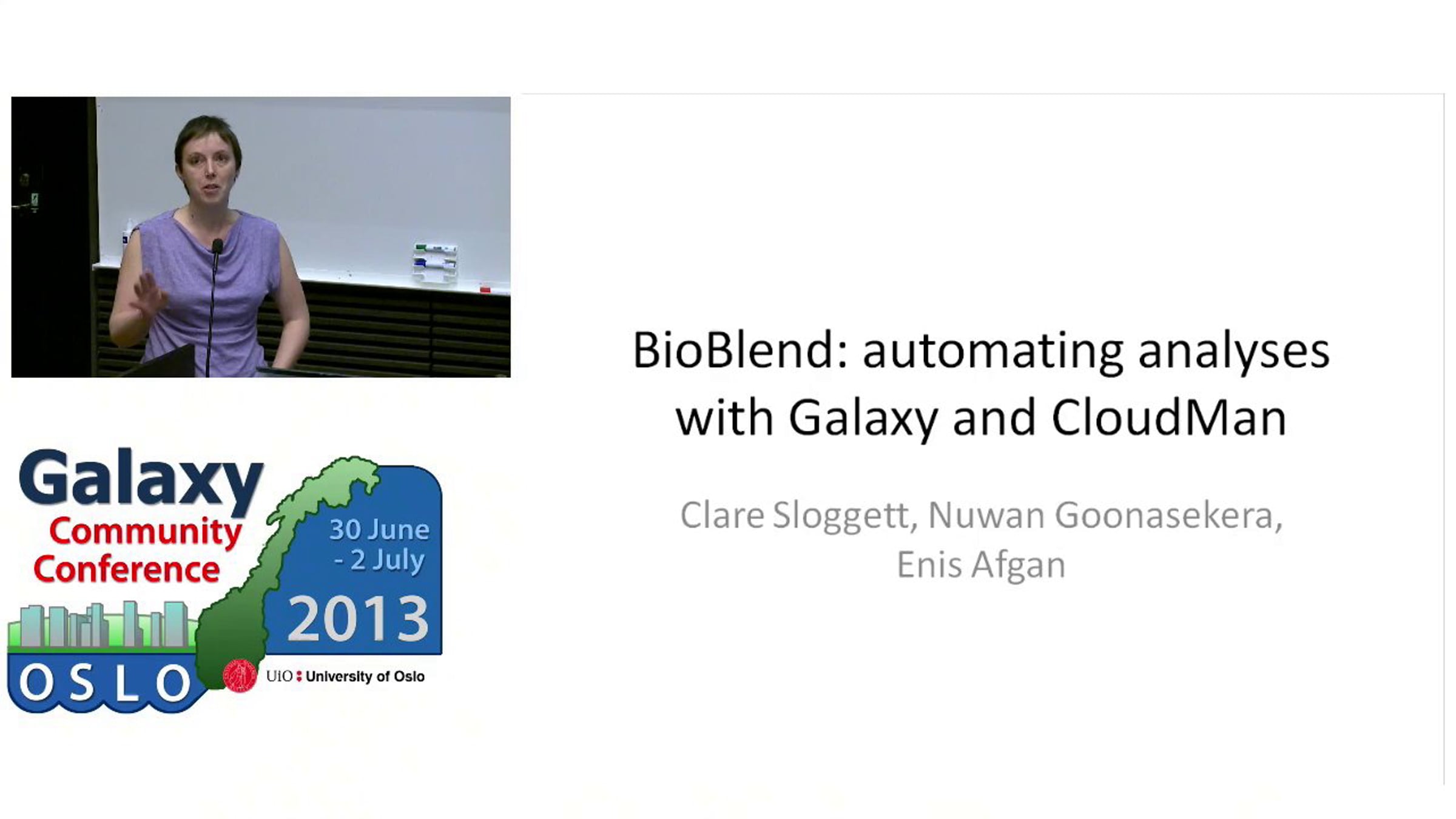 Galaxy
Community
Conference
30 June
- 2 July
2013
OSLO
UiO : University of Oslo

BioBlend: automating analyses with Galaxy and CloudMan

Clare Sloggett, Nuwan Goonasekera, Enis Afgan